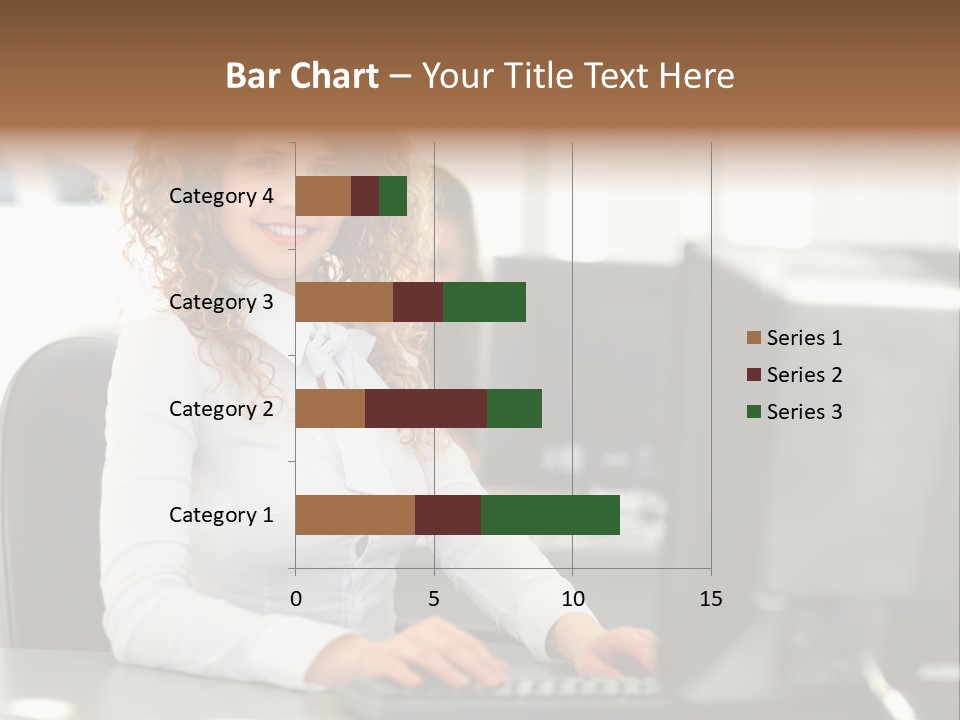 Bar Chart – Your Title Text Here

Category 4
Category 3
Category 2
Category 1

0 5 10 15

Series 1
Series 2
Series 3